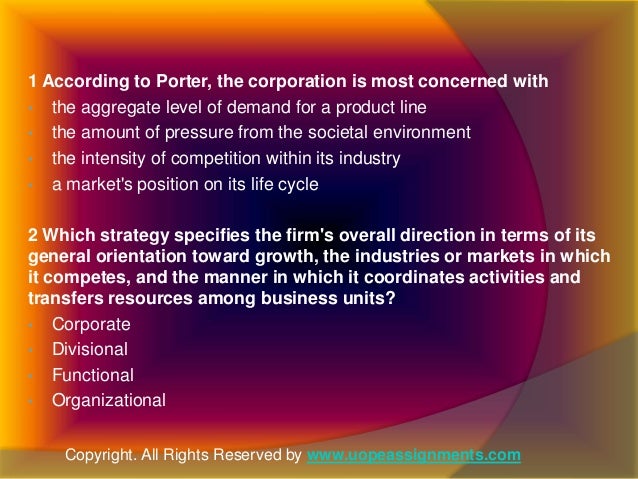 1 According to Porter, the corporation is most concerned with
- the aggregate level of demand for a product line
- the amount of pressure from the societal environment
- the intensity of competition within its industry
- a market's position on its life cycle

2 Which strategy specifies the firm's overall direction in terms of its general orientation toward growth, the industries or markets in which it competes, and the manner in which it coordinates activities and transfers resources among business units?
- Corporate
- Divisional
- Functional
- Organizational

Copyright. All Rights Reserved by www.uopeassignments.com